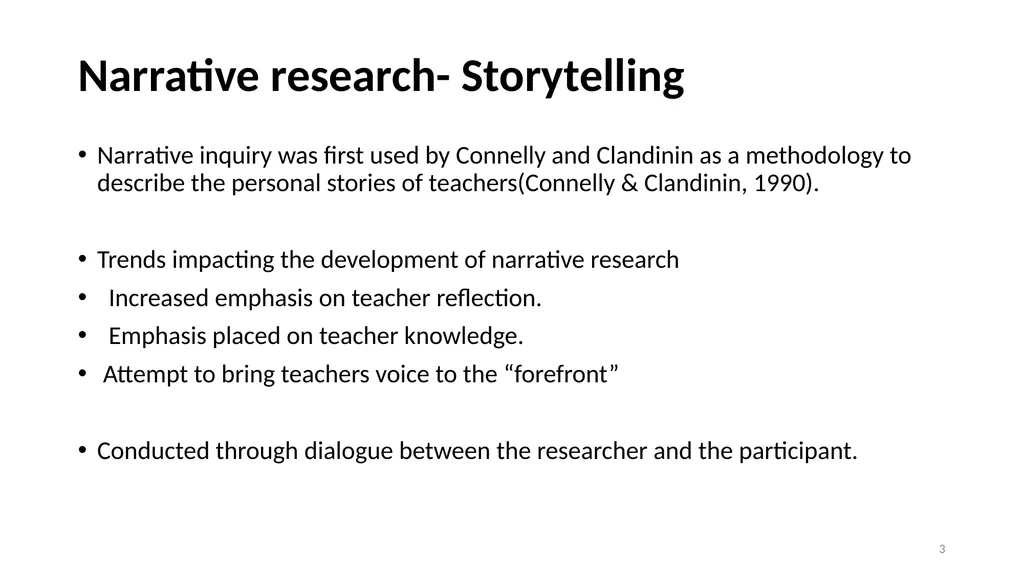 Narrative research- Storytelling

• Narrative inquiry was first used by Connelly and Clandinin as a methodology to describe the personal stories of teachers(Connelly & Clandinin, 1990).

• Trends impacting the development of narrative research
• Increased emphasis on teacher reflection.
• Emphasis placed on teacher knowledge.
• Attempt to bring teachers voice to the “forefront”

• Conducted through dialogue between the researcher and the participant.

3